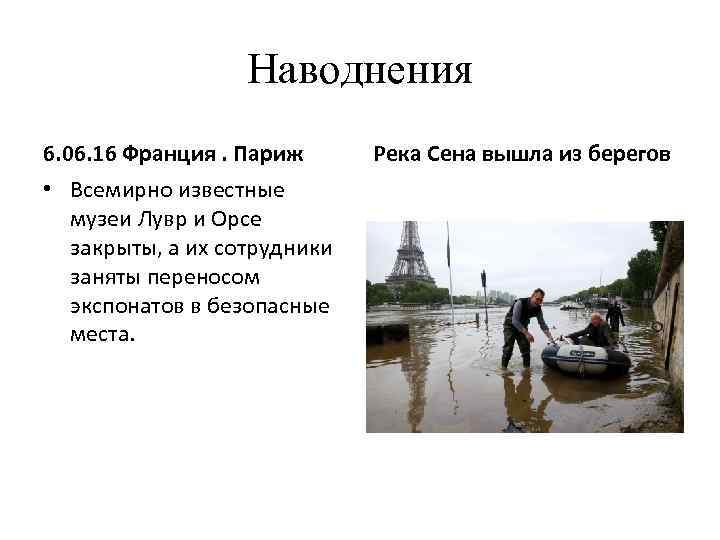 Наводнения

6.06.16 Франция . Париж

• Всемирно известные музеи Лувр и Орсе закрыты, а их сотрудники заняты переносом экспонатов в безопасные места.

Река Сена вышла из берегов